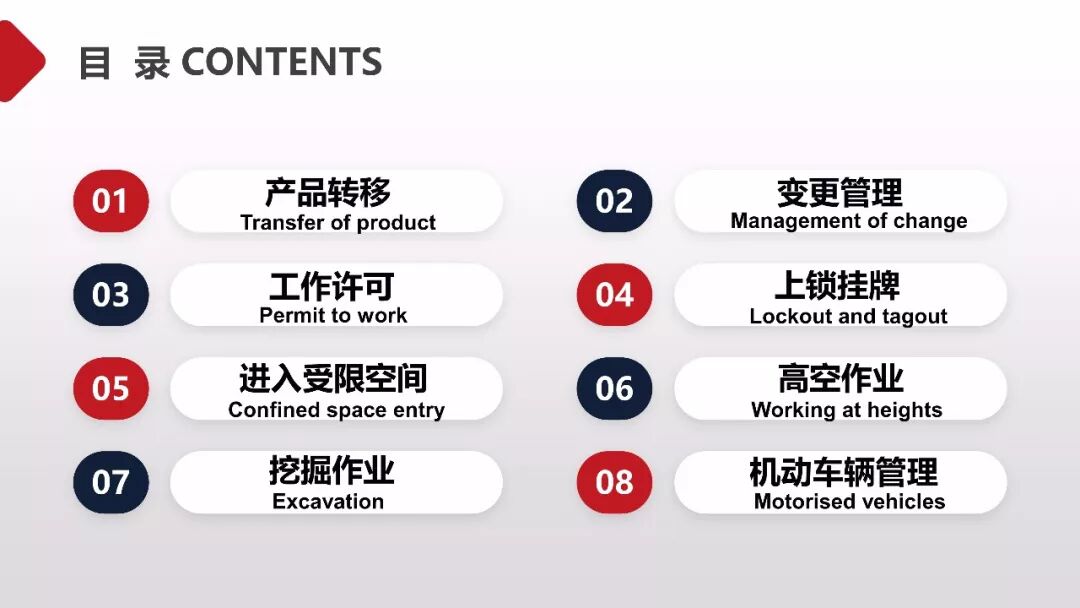 目 录 CONTENTS

01 产品转移 Transfer of product

02 变更管理 Management of change

03 工作许可 Permit to work

04 上锁挂牌 Lockout and tagout

05 进入受限空间 Confined space entry

06 高空作业 Working at heights

07 挖掘作业 Excavation

08 机动车辆管理 Motorised vehicles